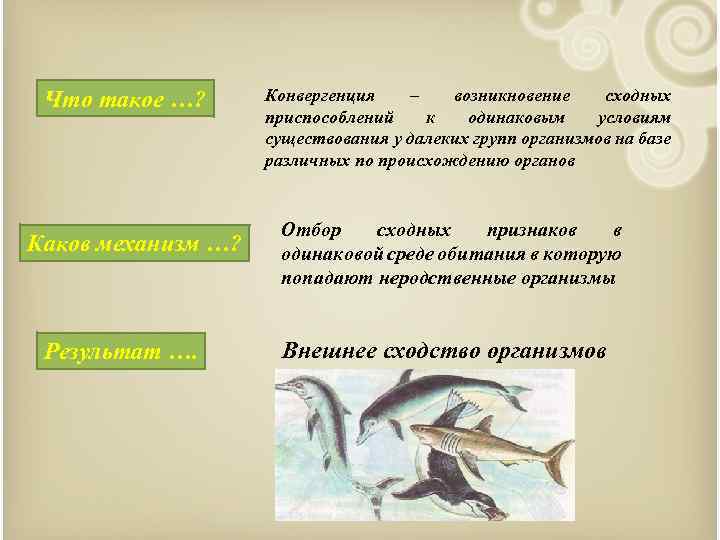 Что такое …?

Конвергенция – возникновение сходных приспособлений к одинаковым условиям существования у далеких групп организмов на базе различных по происхождению органов

Каков механизм …?

Отбор сходных признаков в одинаковой среде обитания в которую попадают неродственные организмы

Результат ….

Внешнее сходство организмов